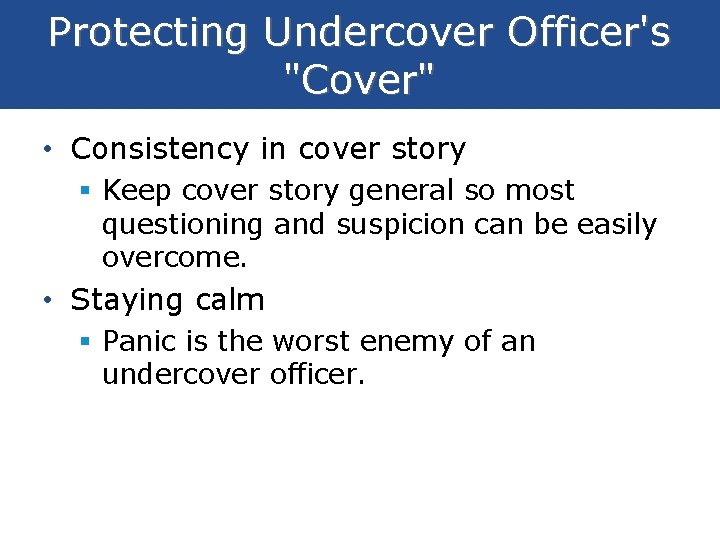 Protecting Undercover Officer's "Cover"

• Consistency in cover story
▪ Keep cover story general so most questioning and suspicion can be easily overcome.

• Staying calm
▪ Panic is the worst enemy of an undercover officer.